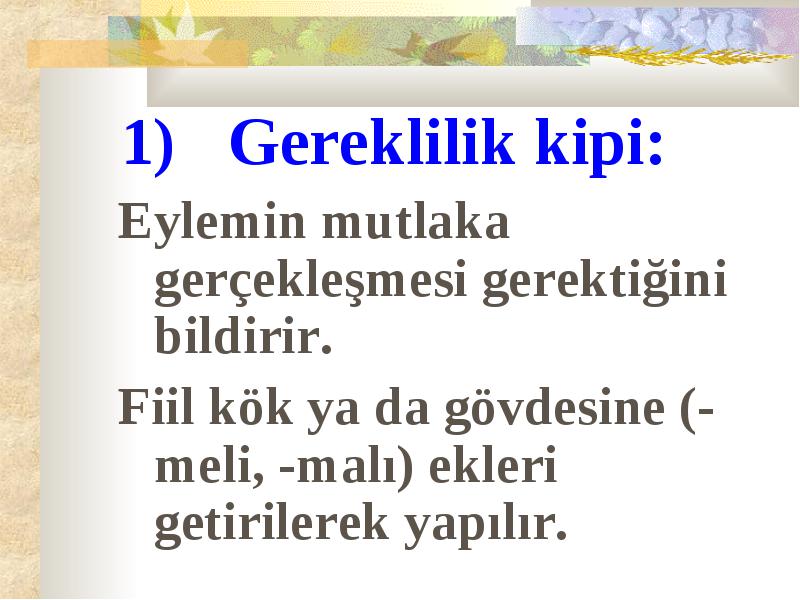 1) Gereklilik kipi:

Eylemin mutlaka gerçekleşmesi gerektiğini bildirir.

Fiil kök ya da gövdesine (-meli, -malı) ekleri getirilerek yapılır.